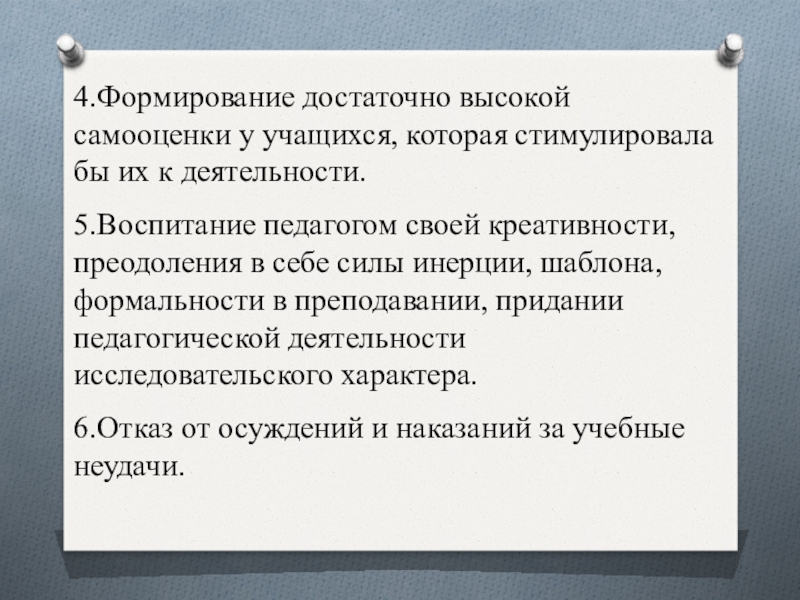 4.Формирование достаточно высокой самооценки у учащихся, которая стимулировала бы их к деятельности.

5.Воспитание педагогом своей креативности, преодоления в себе силы инерции, шаблона, формальности в преподавании, придании педагогической деятельности исследовательского характера.

6.Отказ от осуждений и наказаний за учебные неудачи.